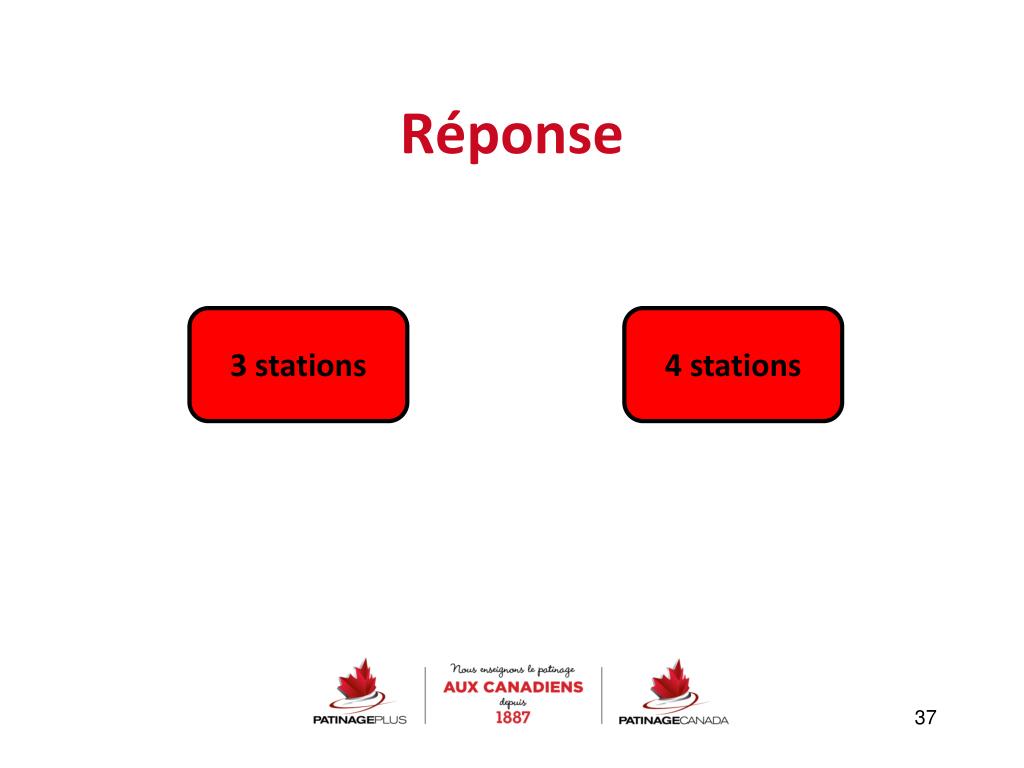 Réponse

3 stations

4 stations

PATINAGEPLUS

Nous enseignons le patinage
AUX CANADIENS
depuis
1887

PATINAGECANADA

37